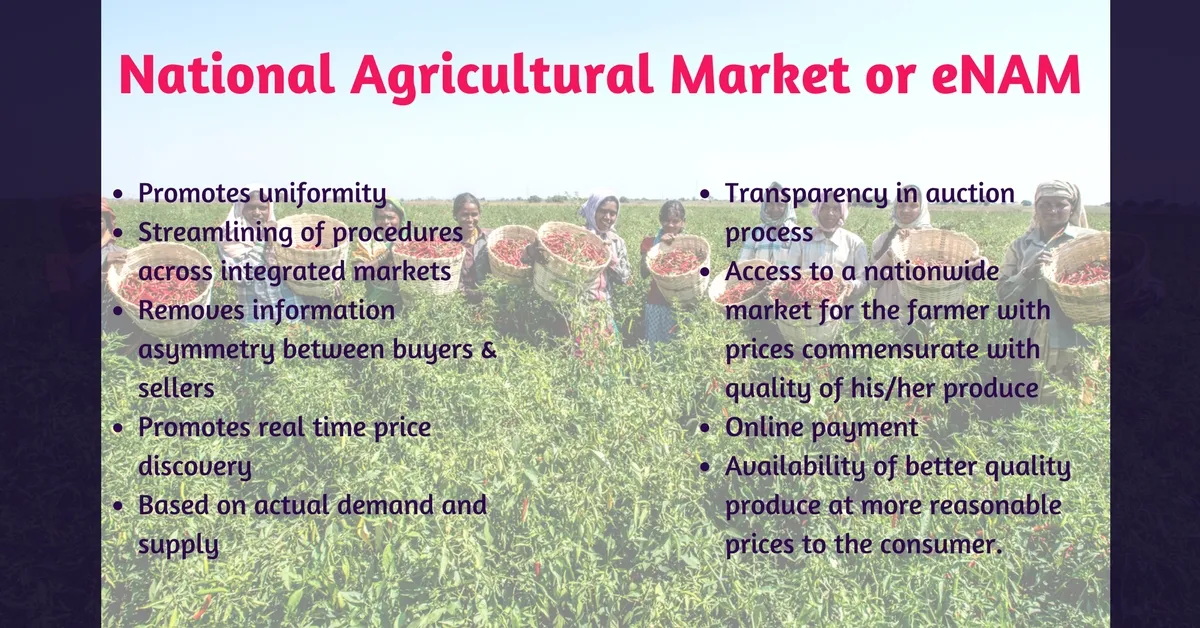 National Agricultural Market or eNAM

- Promotes uniformity
- Streamlining of procedures across integrated markets
- Removes information asymmetry between buyers & sellers
- Promotes real time price discovery
- Based on actual demand and supply

- Transparency in auction process
- Access to a nationwide market for the farmer with prices commensurate with quality of his/her produce
- Online payment
- Availability of better quality produce at more reasonable prices to the consumer.